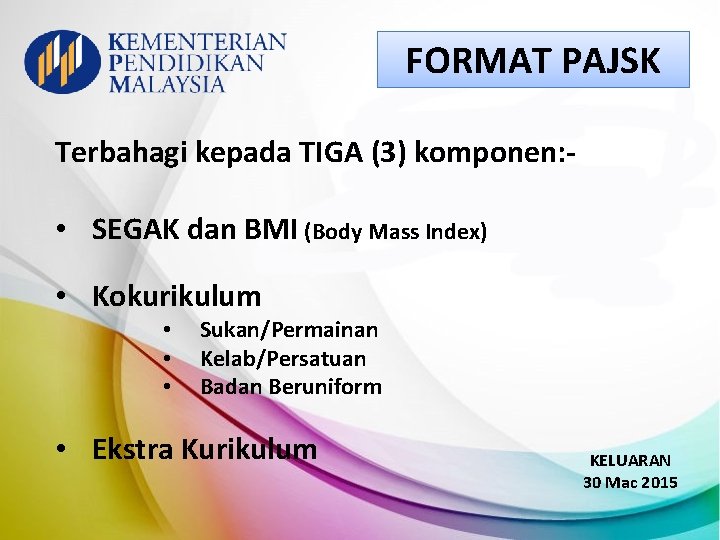 KEMENTERIAN PENDIDIKAN MALAYSIA

FORMAT PAJSK

Terbahagi kepada TIGA (3) komponen:-

• SEGAK dan BMI (Body Mass Index)

• Kokurikulum
  • Sukan/Permainan
  • Kelab/Persatuan
  • Badan Beruniform

• Ekstra Kurikulum

KELUARAN
30 Mac 2015